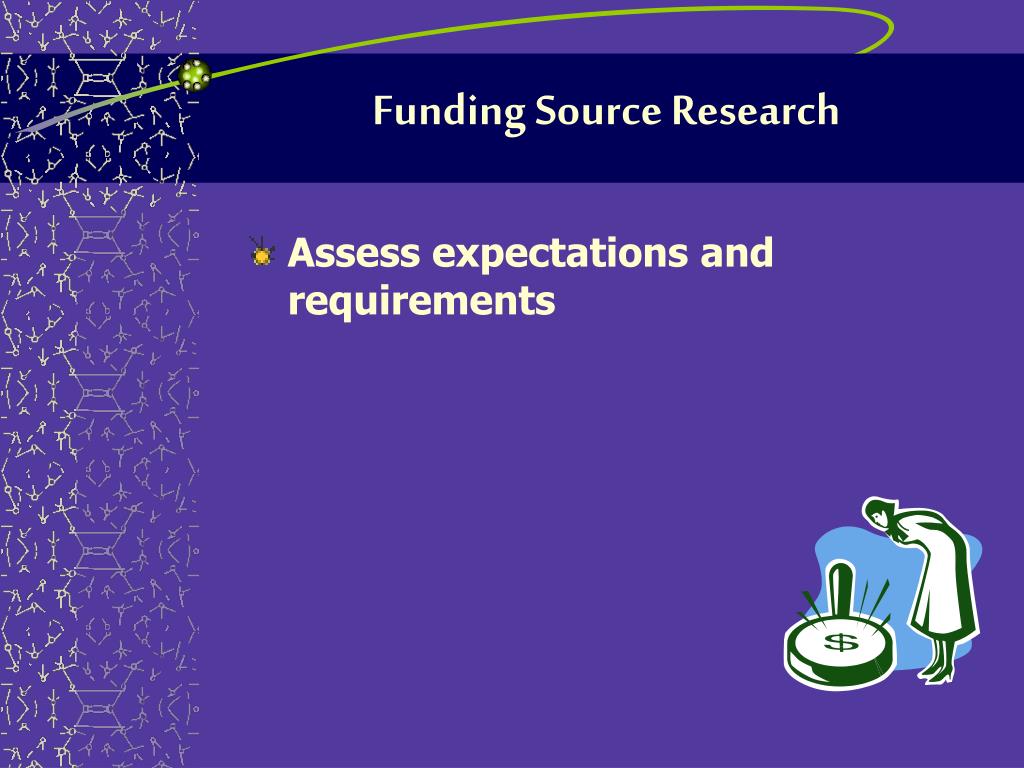 Funding Source Research

Assess expectations and requirements

$